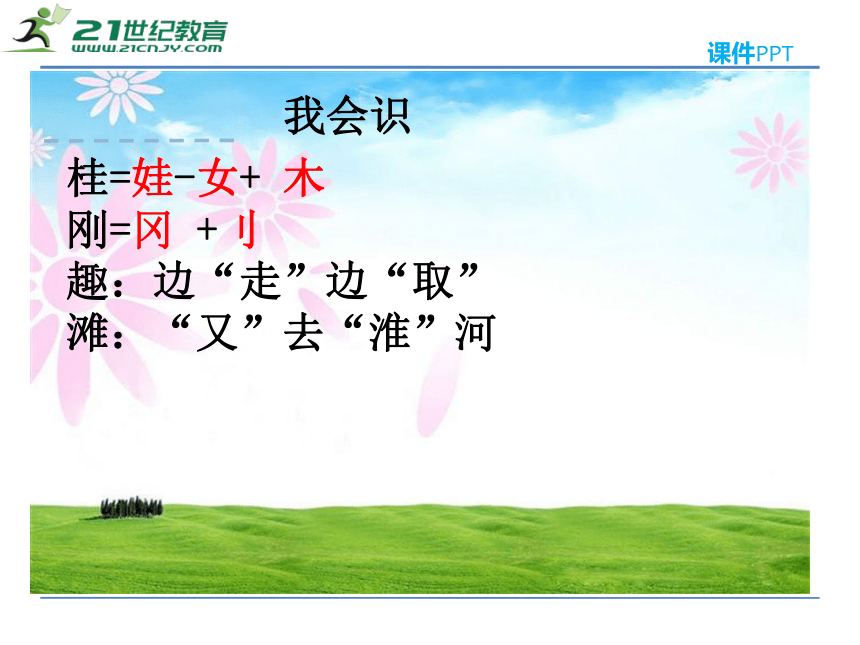 21世纪教育
www.21cnjy.com

课件PPT

我会识

桂=娃-女+ 木
刚=冈 + 刂
趣：边“走”边“取”
滩：“又”去“淮”河